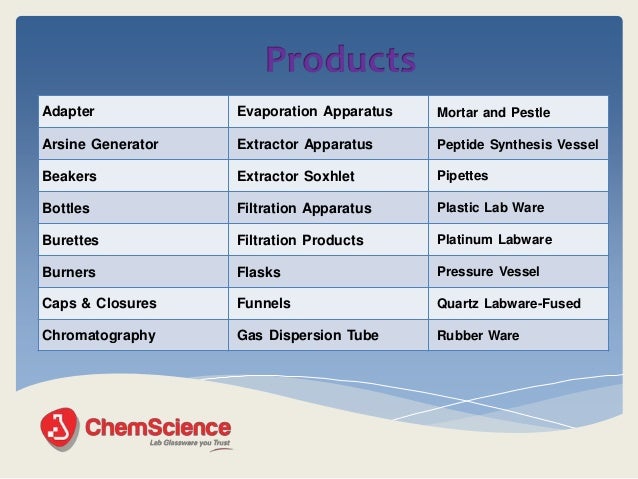 Products

| Adapter | Evaporation Apparatus | Mortar and Pestle |
|---|---|---|
| Arsine Generator | Extractor Apparatus | Peptide Synthesis Vessel |
| Beakers | Extractor Soxhlet | Pipettes |
| Bottles | Filtration Apparatus | Plastic Lab Ware |
| Burettes | Filtration Products | Platinum Labware |
| Burners | Flasks | Pressure Vessel |
| Caps & Closures | Funnels | Quartz Labware-Fused |
| Chromatography | Gas Dispersion Tube | Rubber Ware |

ChemScience
Lab Glassware you Trust